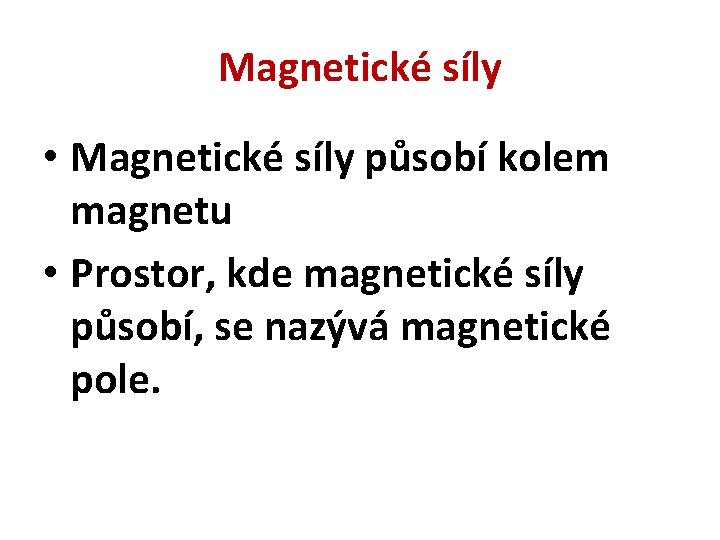 Magnetické síly

• Magnetické síly působí kolem magnetu
• Prostor, kde magnetické síly působí, se nazývá magnetické pole.